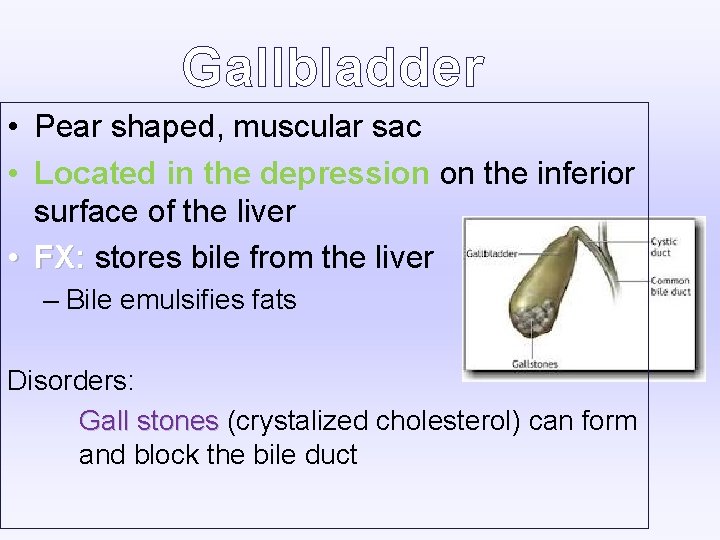 Gallbladder

• Pear shaped, muscular sac
• Located in the depression on the inferior surface of the liver
• FX: stores bile from the liver
– Bile emulsifies fats

Gallbladder
Cystic duct
Common bile duct
Gallstones

Disorders:
Gall stones (crystalized cholesterol) can form and block the bile duct